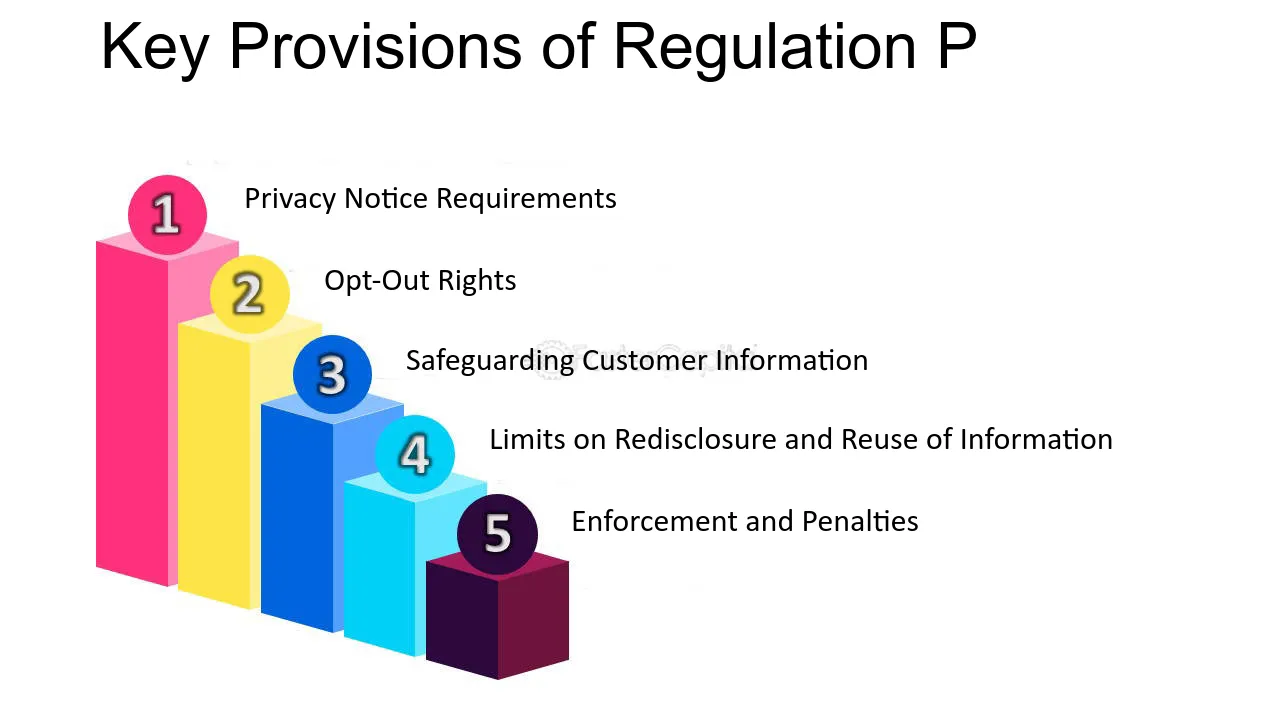 Key Provisions of Regulation P

1
Privacy Notice Requirements

2
Opt-Out Rights

3
Safeguarding Customer Information

4
Limits on Redisclosure and Reuse of Information

5
Enforcement and Penalties